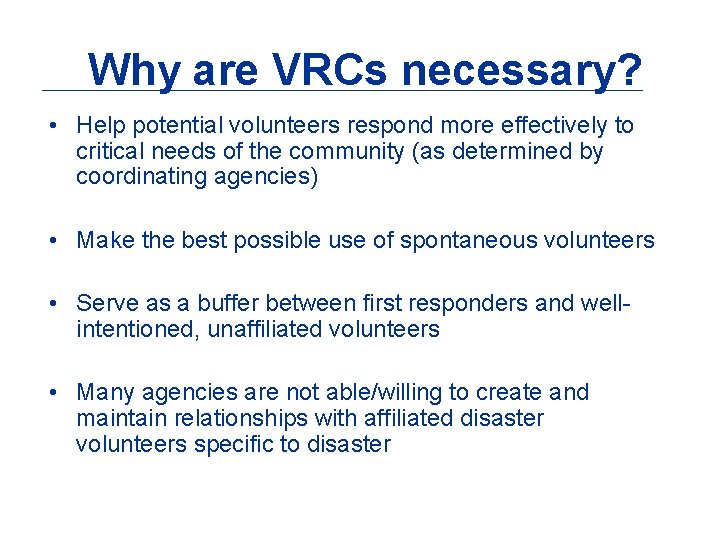 Why are VRCs necessary?

• Help potential volunteers respond more effectively to critical needs of the community (as determined by coordinating agencies)

• Make the best possible use of spontaneous volunteers

• Serve as a buffer between first responders and well-intentioned, unaffiliated volunteers

• Many agencies are not able/willing to create and maintain relationships with affiliated disaster volunteers specific to disaster